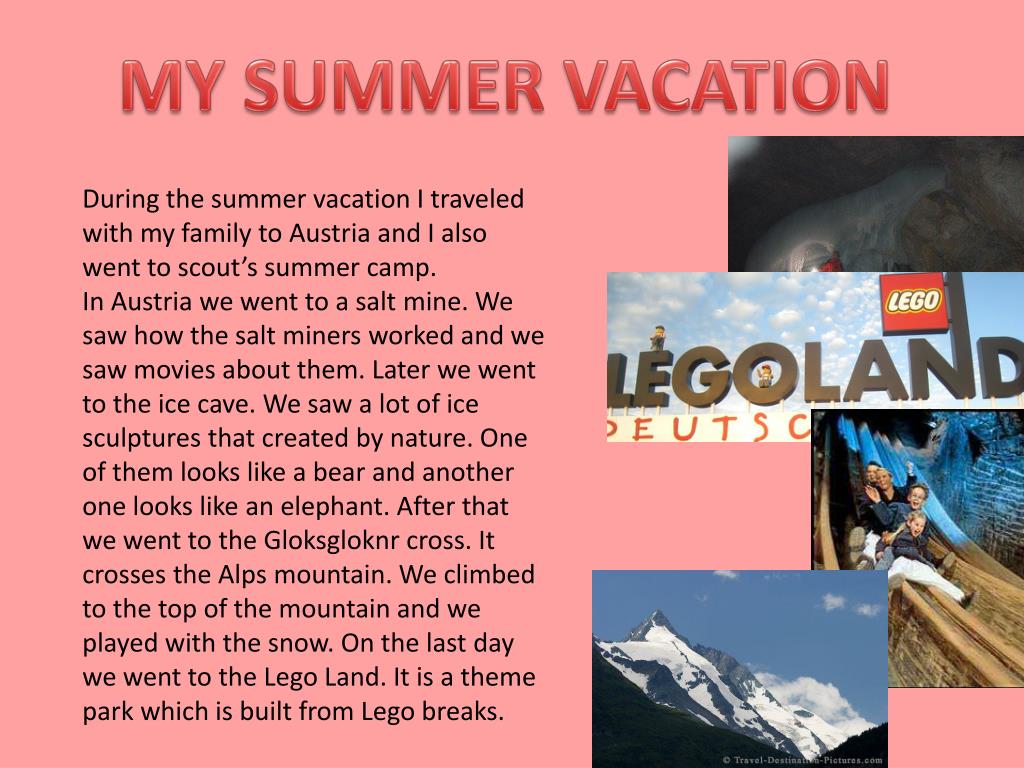 MY SUMMER VACATION

During the summer vacation I traveled with my family to Austria and I also went to scout's summer camp.
In Austria we went to a salt mine. We saw how the salt miners worked and we saw movies about them. Later we went to the ice cave. We saw a lot of ice sculptures that created by nature. One of them looks like a bear and another one looks like an elephant. After that we went to the Gloksgloknr cross. It crosses the Alps mountain. We climbed to the top of the mountain and we played with the snow. On the last day we went to the Lego Land. It is a theme park which is built from Lego breaks.

LEGO

LEGOLAND

DEUTSC

© Travel-Destination-Pictures.com